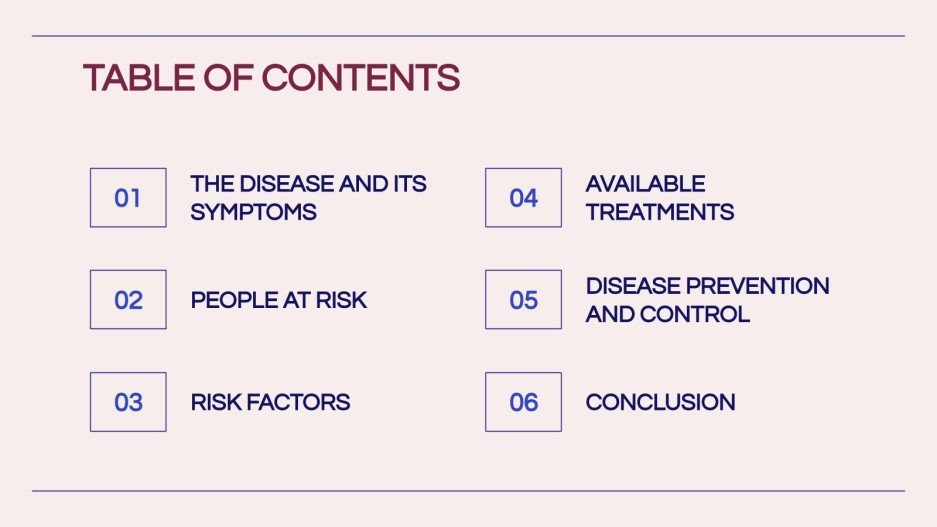 TABLE OF CONTENTS

01 THE DISEASE AND ITS SYMPTOMS

02 PEOPLE AT RISK

03 RISK FACTORS

04 AVAILABLE TREATMENTS

05 DISEASE PREVENTION AND CONTROL

06 CONCLUSION